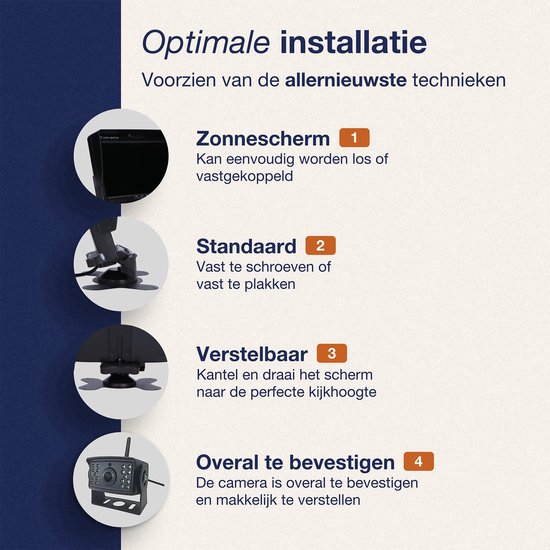 Optimale installatie

Voorzien van de allernieuwste technieken

Zonnescherm 1
Kan eenvoudig worden los of vastgekoppeld

Standaard 2
Vast te schroeven of vast te plakken

Verstelbaar 3
Kantel en draai het scherm naar de perfecte kijkhoogte

Overal te bevestigen 4
De camera is overal te bevestigen en makkelijk te verstellen